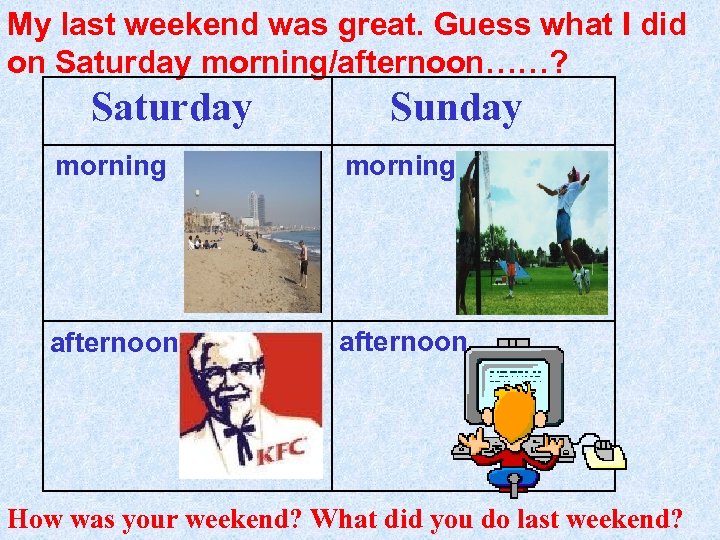 My last weekend was great. Guess what I did on Saturday morning/afternoon……?

| Saturday | Sunday |
|---|---|
| morning | morning |
| afternoon KFC | afternoon |

How was your weekend? What did you do last weekend?